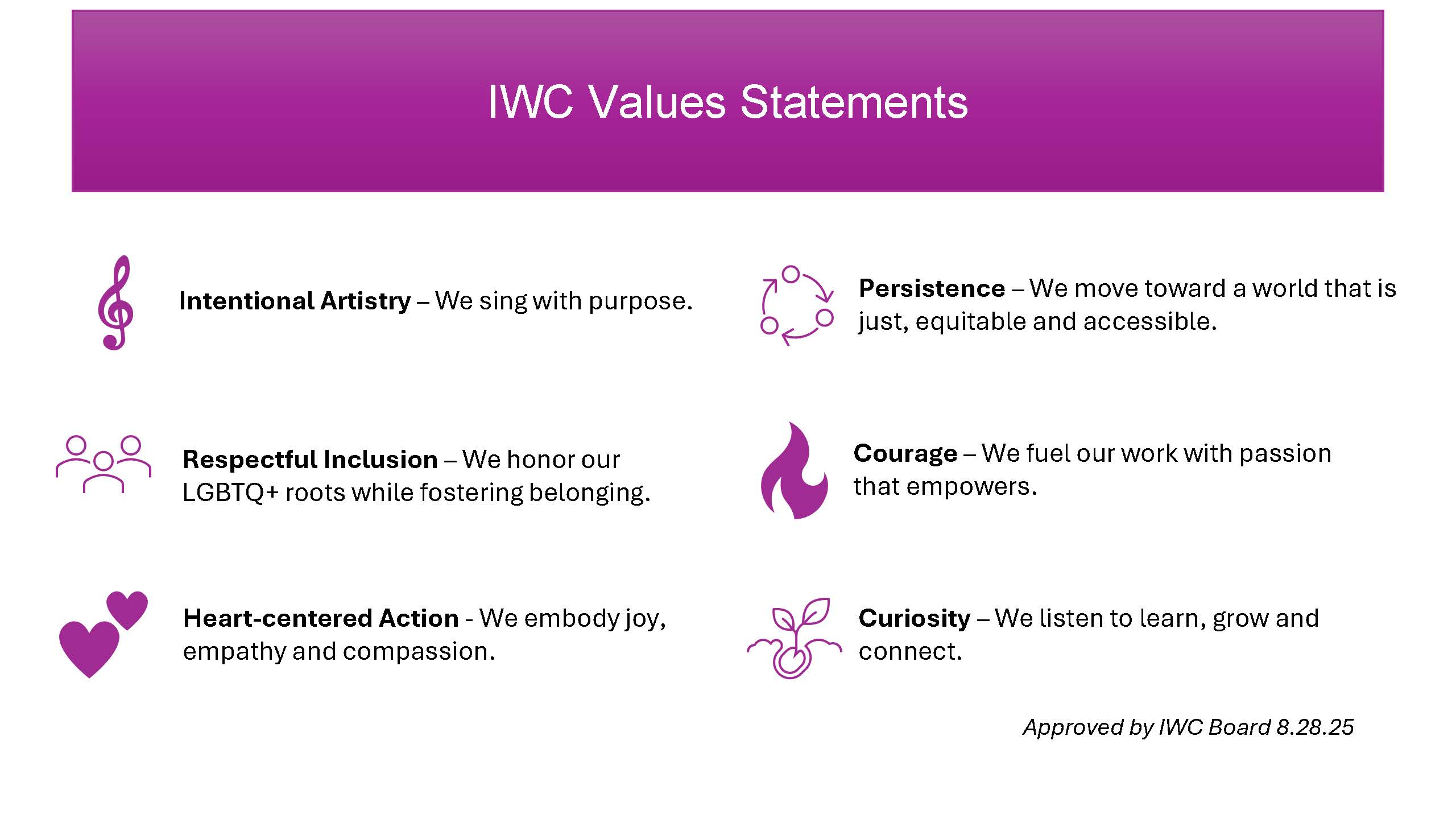 IWC Values Statements

Intentional Artistry – We sing with purpose.

Respectful Inclusion – We honor our LGBTQ+ roots while fostering belonging.

Heart-centered Action - We embody joy, empathy and compassion.

Persistence – We move toward a world that is just, equitable and accessible.

Courage – We fuel our work with passion that empowers.

Curiosity – We listen to learn, grow and connect.

Approved by IWC Board 8.28.25